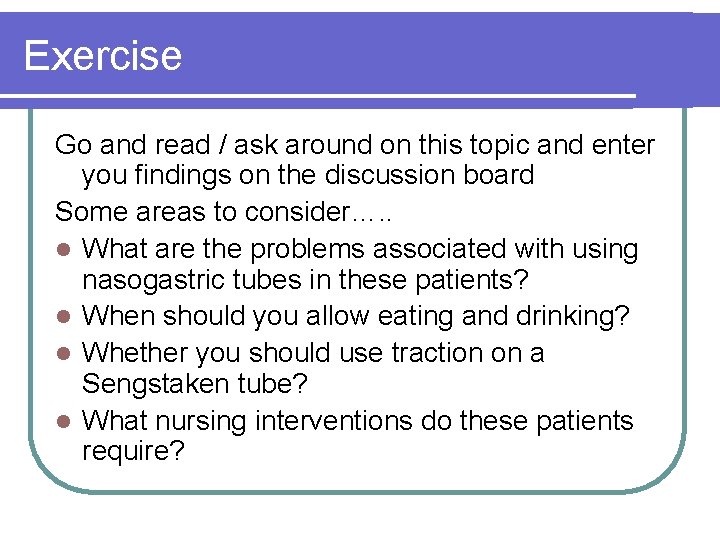 Exercise

Go and read / ask around on this topic and enter you findings on the discussion board

Some areas to consider…..

- What are the problems associated with using nasogastric tubes in these patients?
- When should you allow eating and drinking?
- Whether you should use traction on a Sengstaken tube?
- What nursing interventions do these patients require?